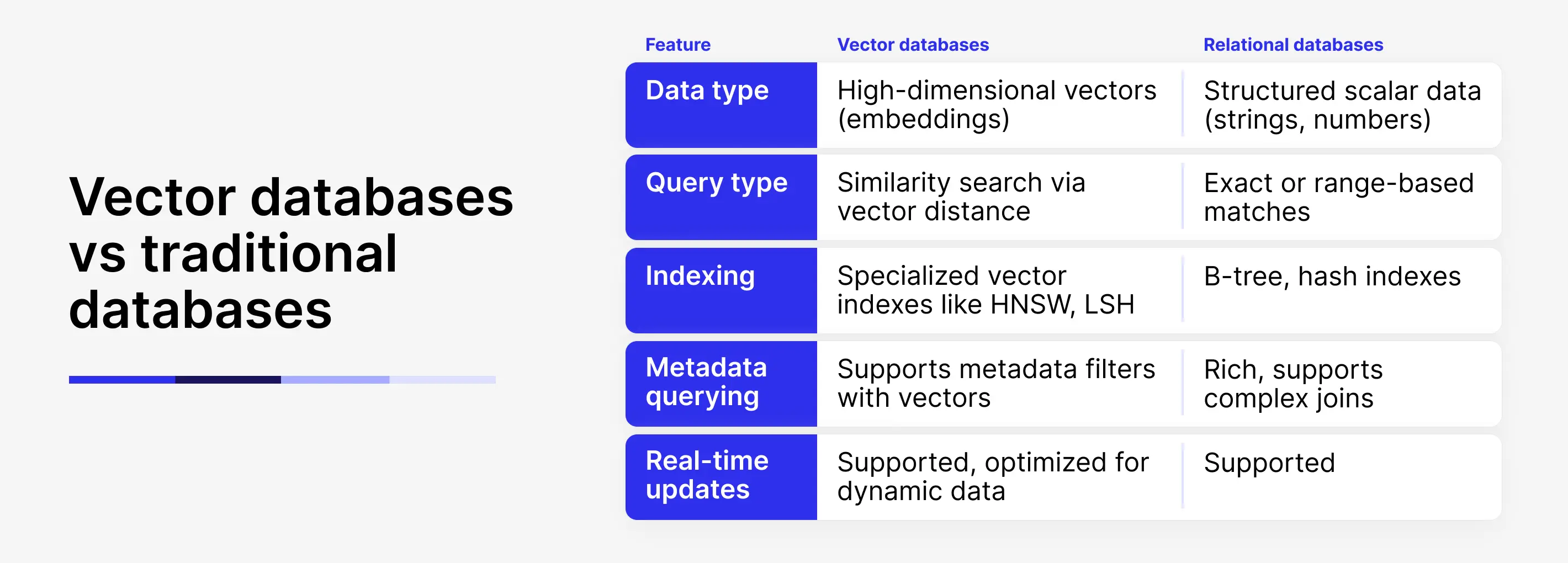 Vector databases vs traditional databases

| Feature | Vector databases | Relational databases |
|---|---|---|
| Data type | High-dimensional vectors (embeddings) | Structured scalar data (strings, numbers) |
| Query type | Similarity search via vector distance | Exact or range-based matches |
| Indexing | Specialized vector indexes like HNSW, LSH | B-tree, hash indexes |
| Metadata querying | Supports metadata filters with vectors | Rich, supports complex joins |
| Real-time updates | Supported, optimized for dynamic data | Supported |